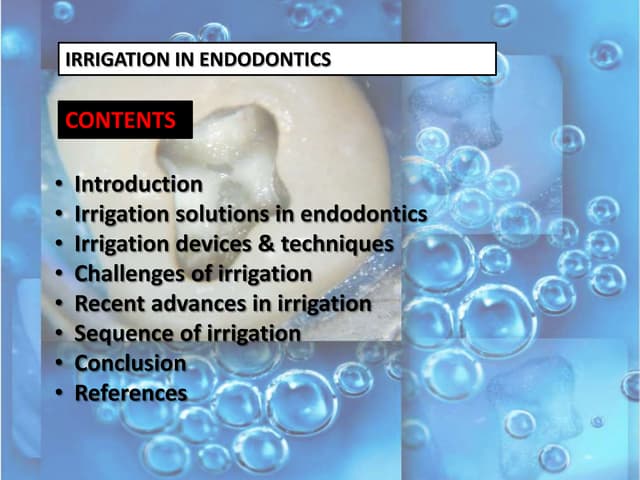 IRRIGATION IN ENDODONTICS

CONTENTS

• Introduction
• Irrigation solutions in endodontics
• Irrigation devices & techniques
• Challenges of irrigation
• Recent advances in irrigation
• Sequence of irrigation
• Conclusion
• References